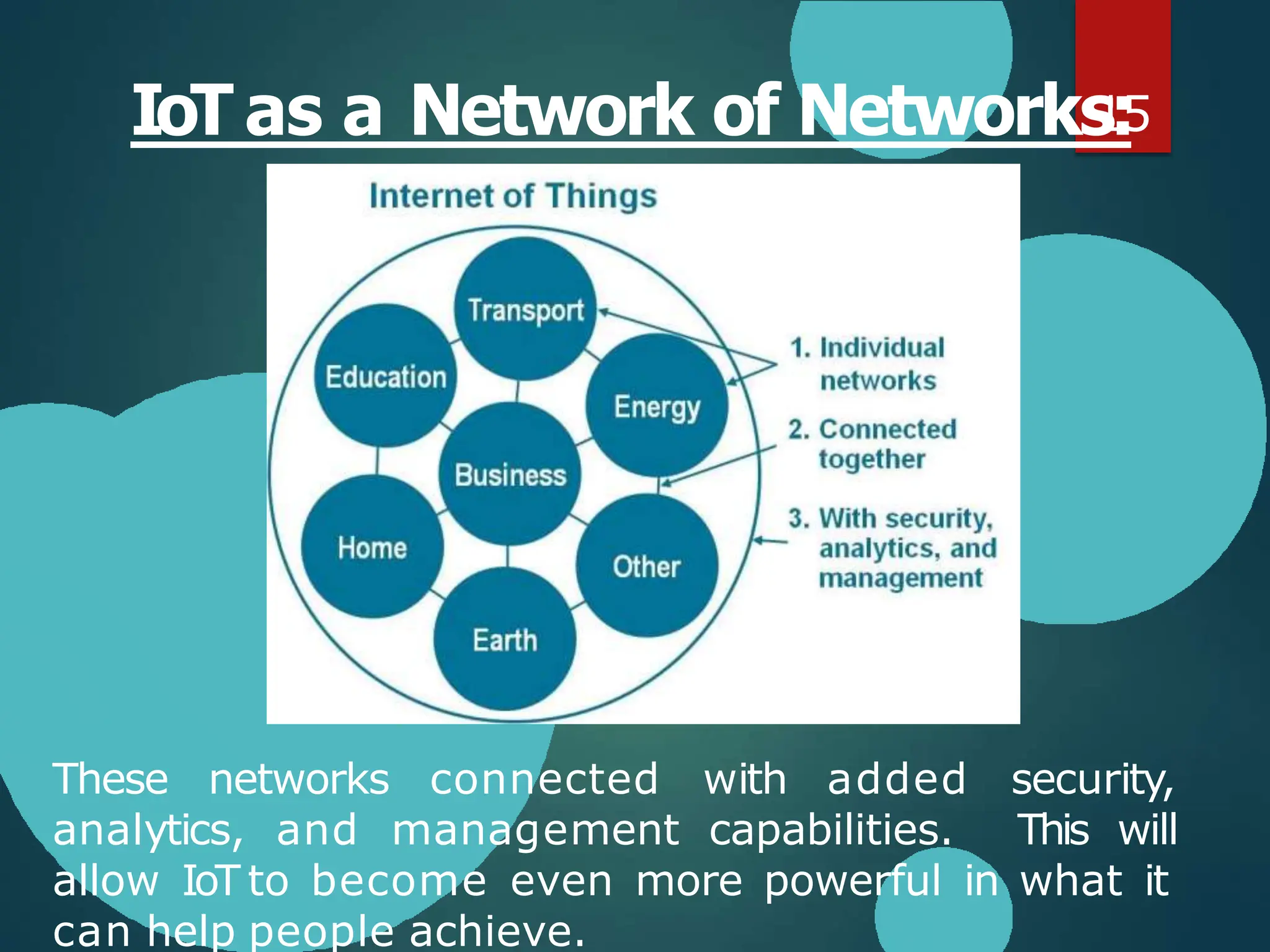 IoT as a Network of Networks:

15

Internet of Things

Transport

Education

Energy

Business

Home

Other

Earth

1. Individual networks

2. Connected together

3. With security, analytics, and management

These networks connected with added security, analytics, and management capabilities. This will allow IoT to become even more powerful in what it can help people achieve.